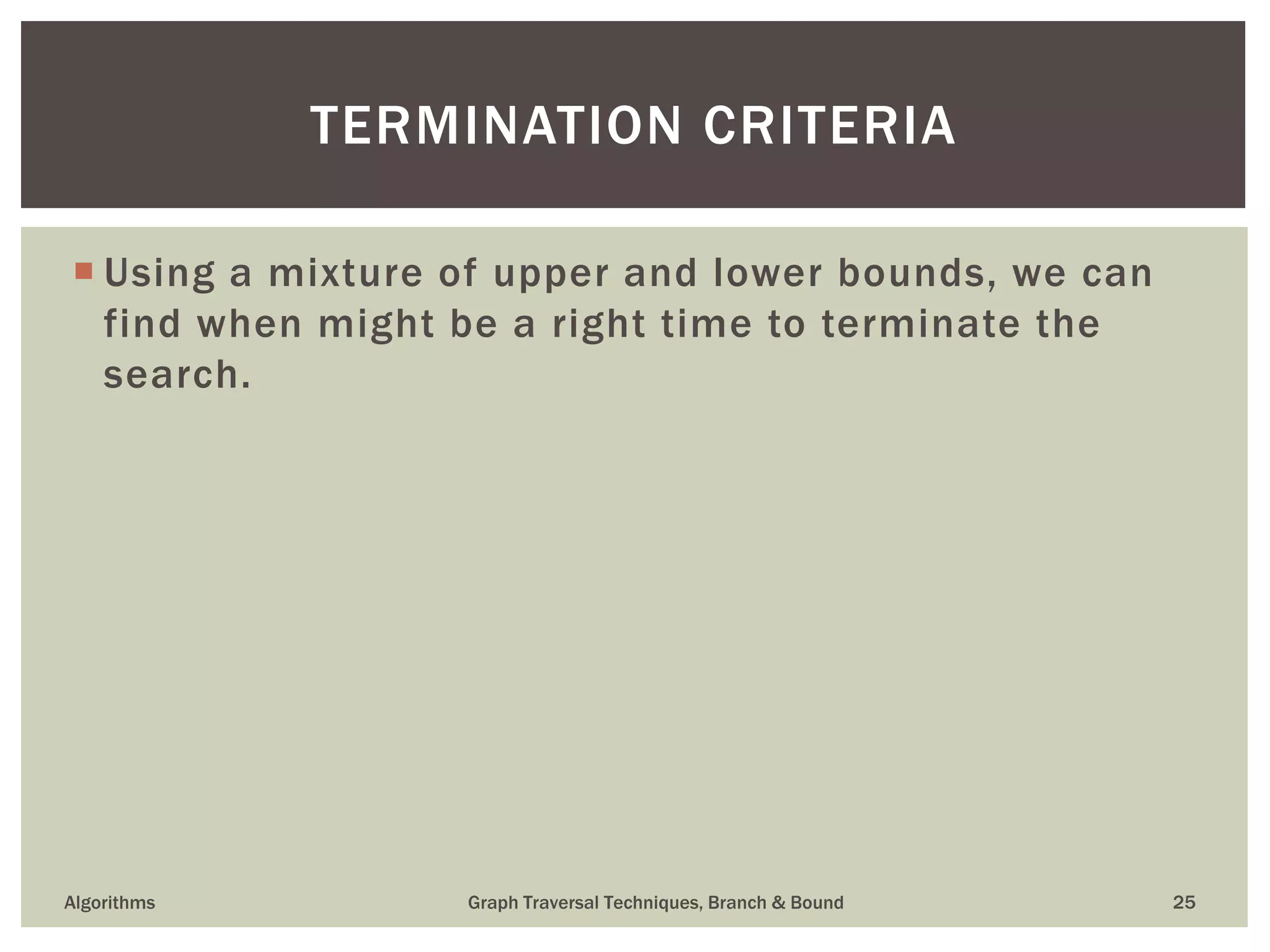 TERMINATION CRITERIA

Using a mixture of upper and lower bounds, we can find when might be a right time to terminate the search.

Algorithms

Graph Traversal Techniques, Branch & Bound

25